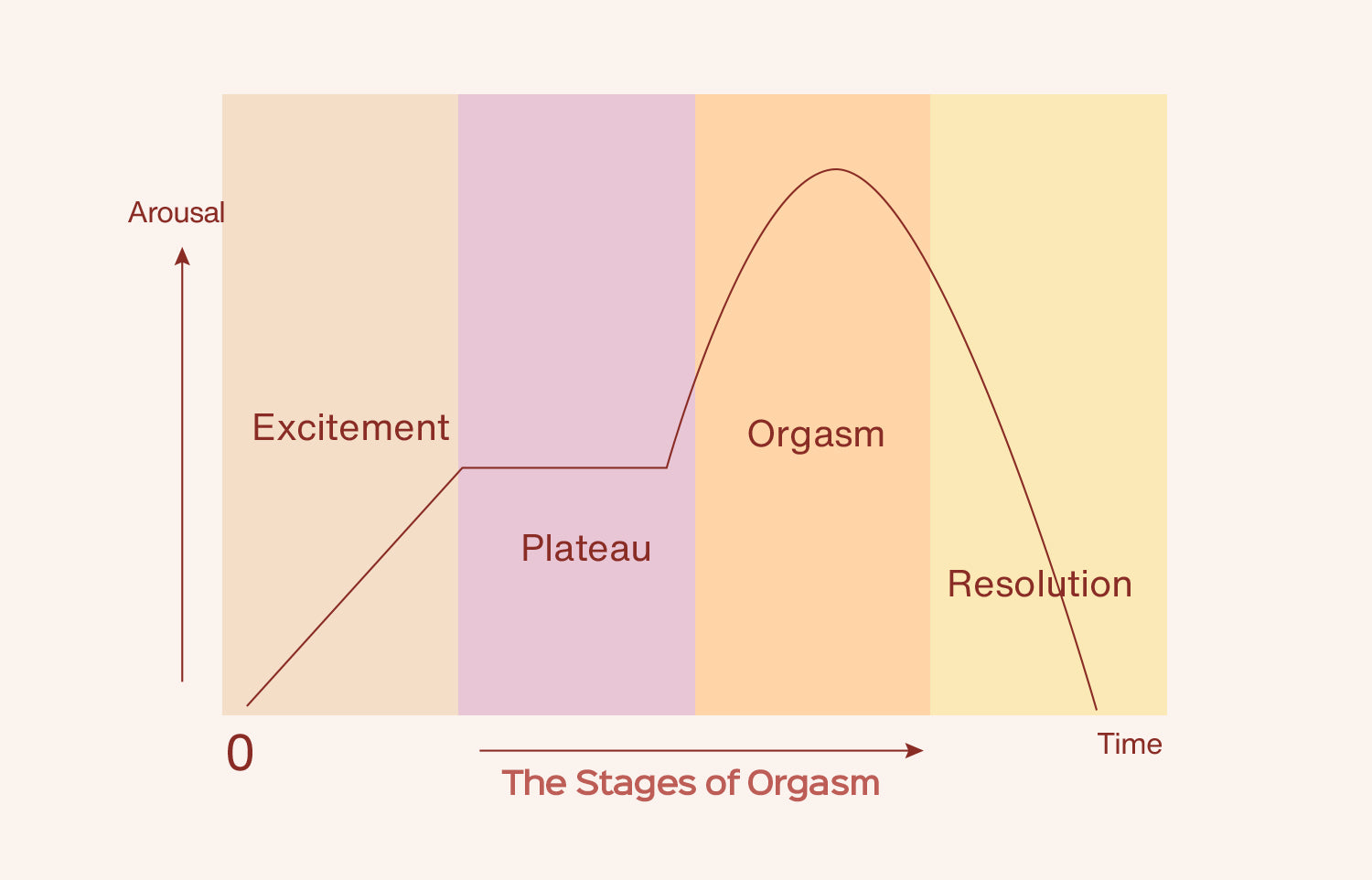 Arousal

Excitement

Plateau

Orgasm

Resolution

0

Time

The Stages of Orgasm